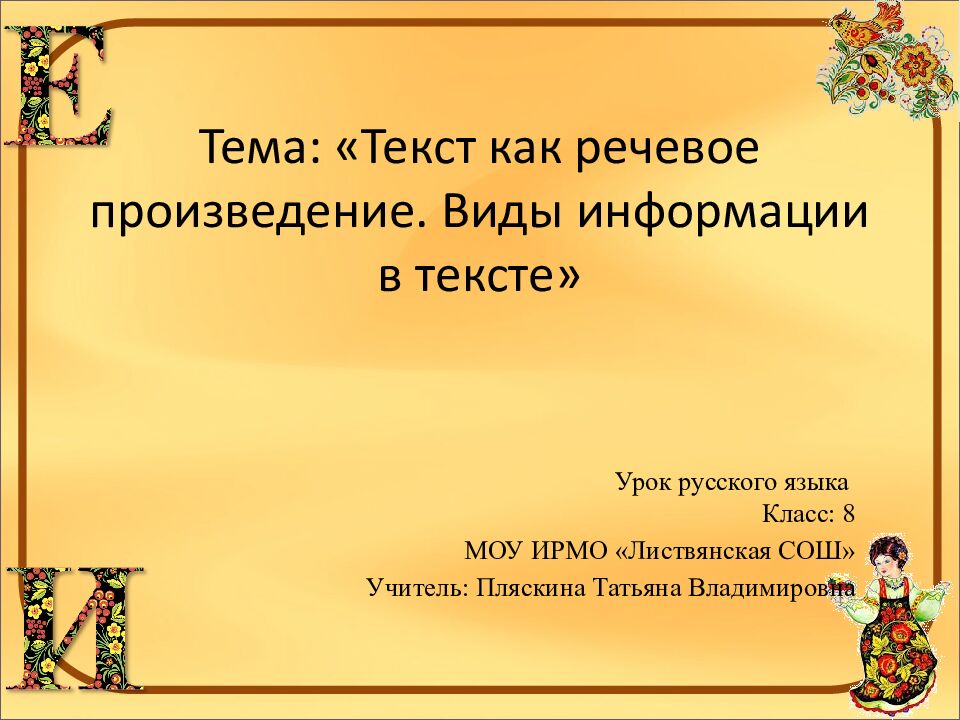 Е

Тема: «Текст как речевое произведение. Виды информации в тексте»

Урок русского языка
Класс: 8
МОУ ИРМО «Листвянская СОШ»
Учитель: Пляскина Татьяна Владимировна

И